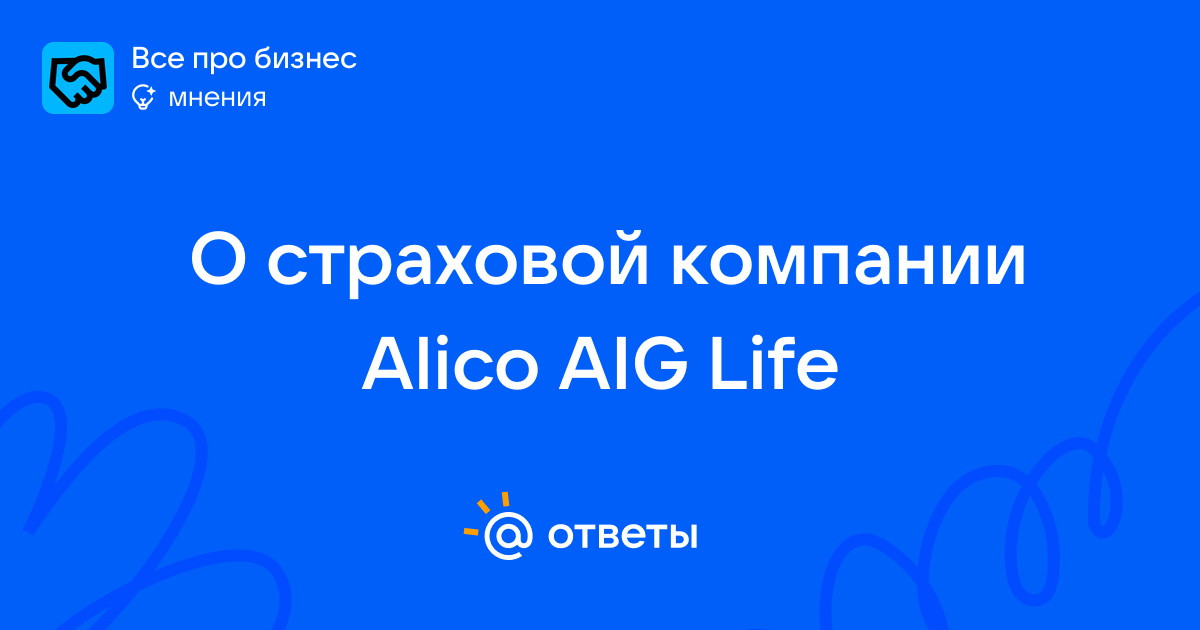 Все про бизнес
мнения

О страховой компании Alico AIG Life

@ ответы